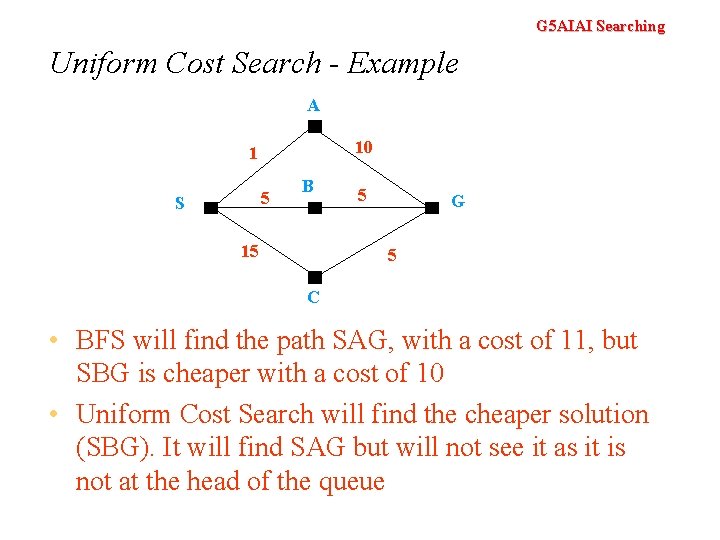 G5AIAI Searching

Uniform Cost Search - Example

A
1
10
S
5
B
5
G
15
5
C

• BFS will find the path SAG, with a cost of 11, but SBG is cheaper with a cost of 10

• Uniform Cost Search will find the cheaper solution (SBG). It will find SAG but will not see it as it is not at the head of the queue